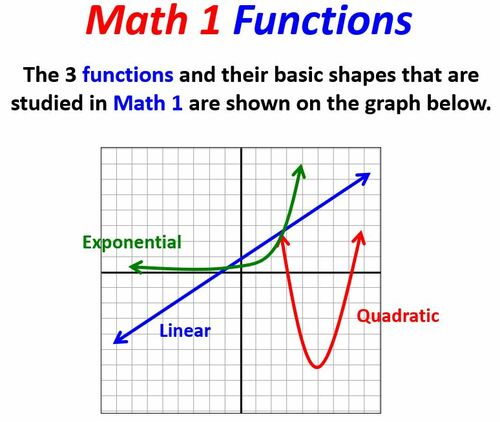 Math 1 Functions

The 3 functions and their basic shapes that are studied in Math 1 are shown on the graph below.

Exponential

Linear

Quadratic